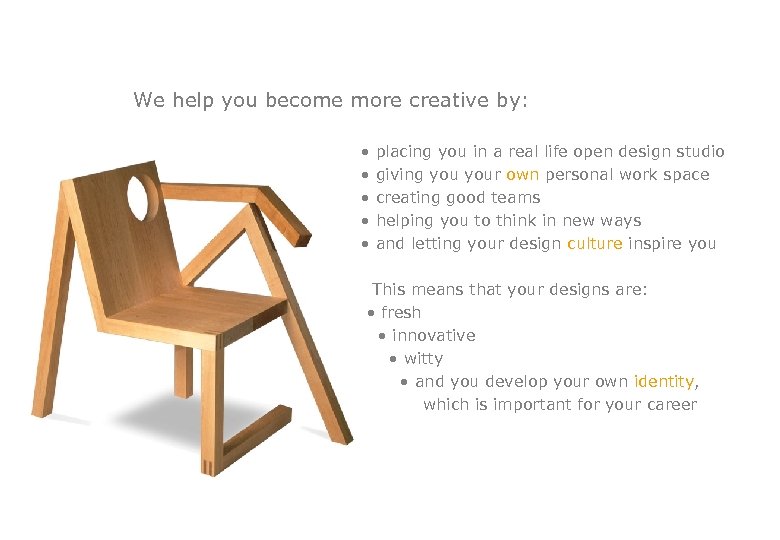 We help you become more creative by:

• placing you in a real life open design studio
• giving you your own personal work space
• creating good teams
• helping you to think in new ways
• and letting your design culture inspire you

This means that your designs are:
• fresh
• innovative
• witty
• and you develop your own identity, which is important for your career